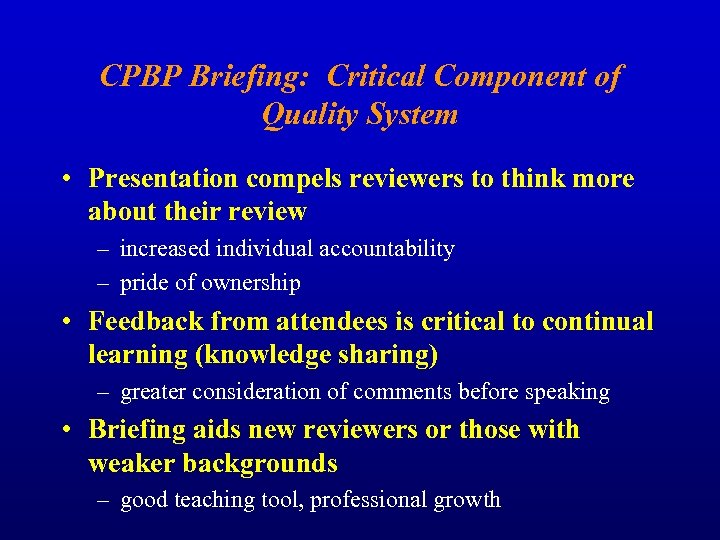 CPBP Briefing: Critical Component of Quality System

• Presentation compels reviewers to think more about their review
– increased individual accountability
– pride of ownership

• Feedback from attendees is critical to continual learning (knowledge sharing)
– greater consideration of comments before speaking

• Briefing aids new reviewers or those with weaker backgrounds
– good teaching tool, professional growth